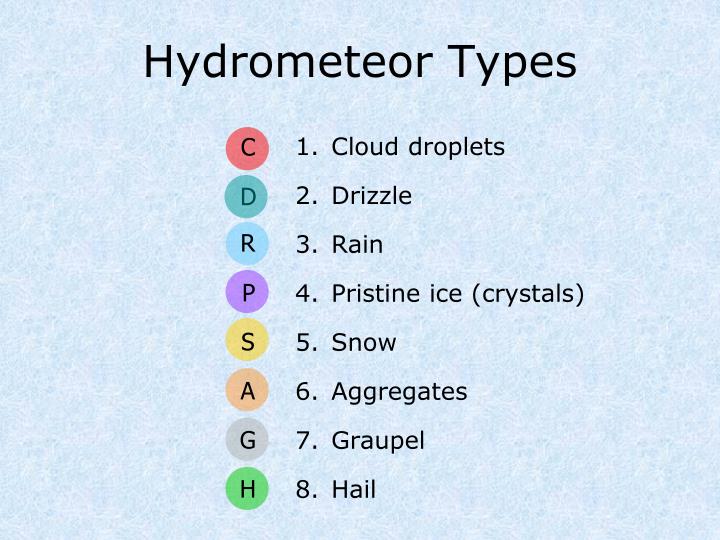 Hydrometeor Types

C 1. Cloud droplets
D 2. Drizzle
R 3. Rain
P 4. Pristine ice (crystals)
S 5. Snow
A 6. Aggregates
G 7. Graupel
H 8. Hail